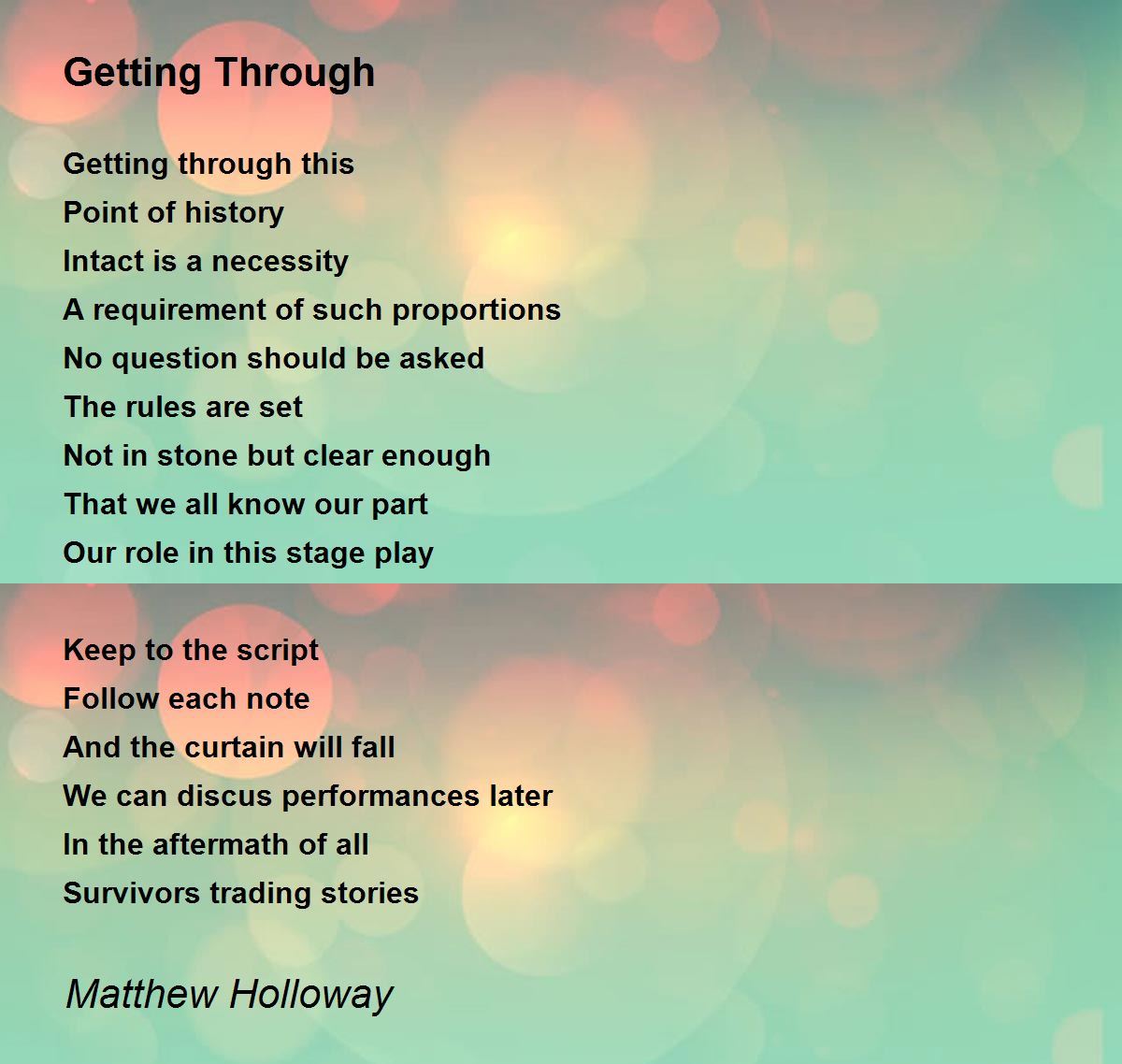 Getting Through

Getting through this
Point of history
Intact is a necessity
A requirement of such proportions
No question should be asked
The rules are set
Not in stone but clear enough
That we all know our part
Our role in this stage play

Keep to the script
Follow each note
And the curtain will fall
We can discus performances later
In the aftermath of all
Survivors trading stories

Matthew Holloway